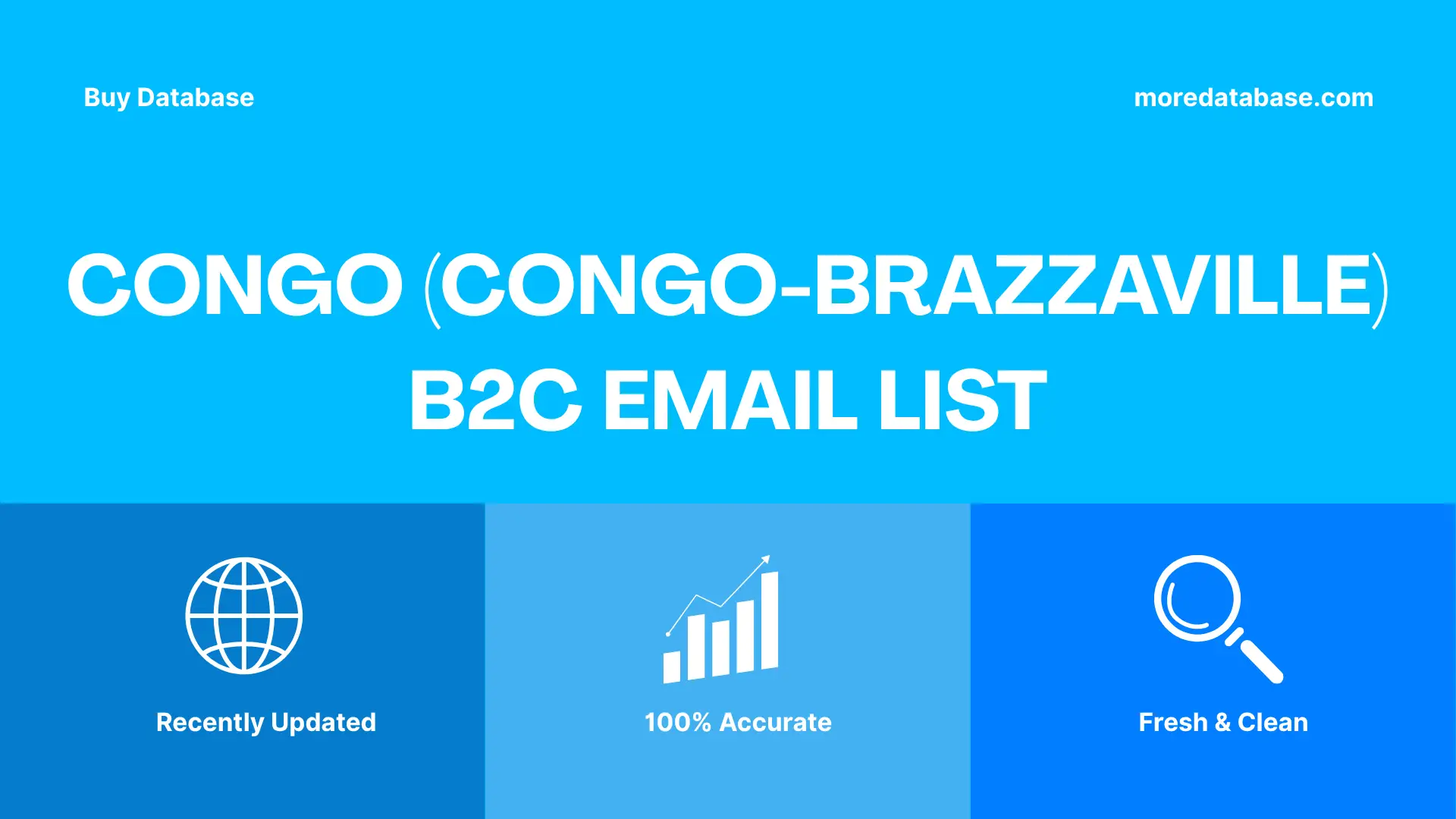 Buy Database

moredatabase.com

CONGO (CONGO-BRAZZAVILLE) B2C EMAIL LIST

Recently Updated

100% Accurate

Fresh & Clean